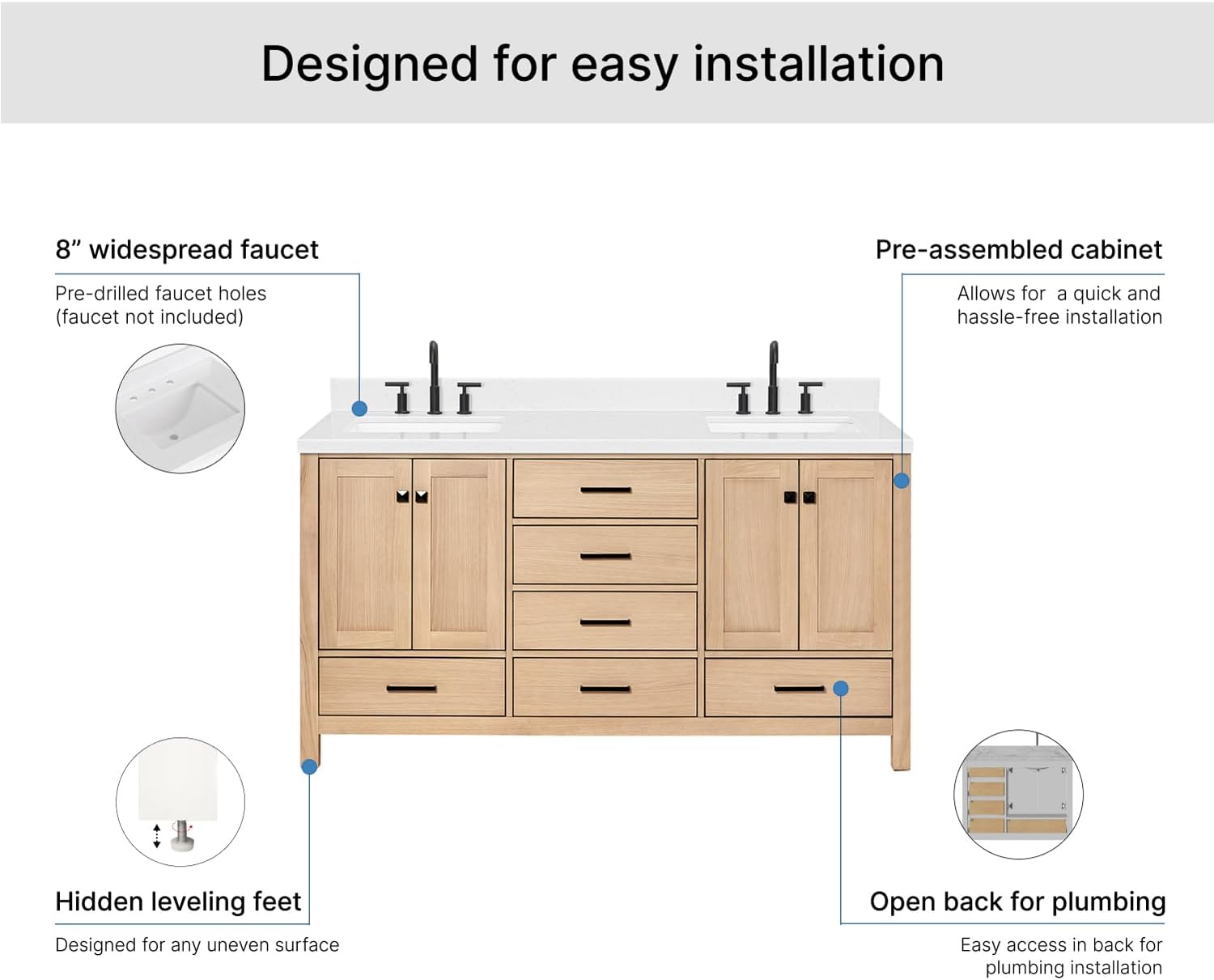 Designed for easy installation

8” widespread faucet

Pre-drilled faucet holes (faucet not included)

Pre-assembled cabinet

Allows for  a quick and hassle-free installation

Hidden leveling feet

Designed for any uneven surface

Open back for plumbing

Easy access in back for plumbing installation